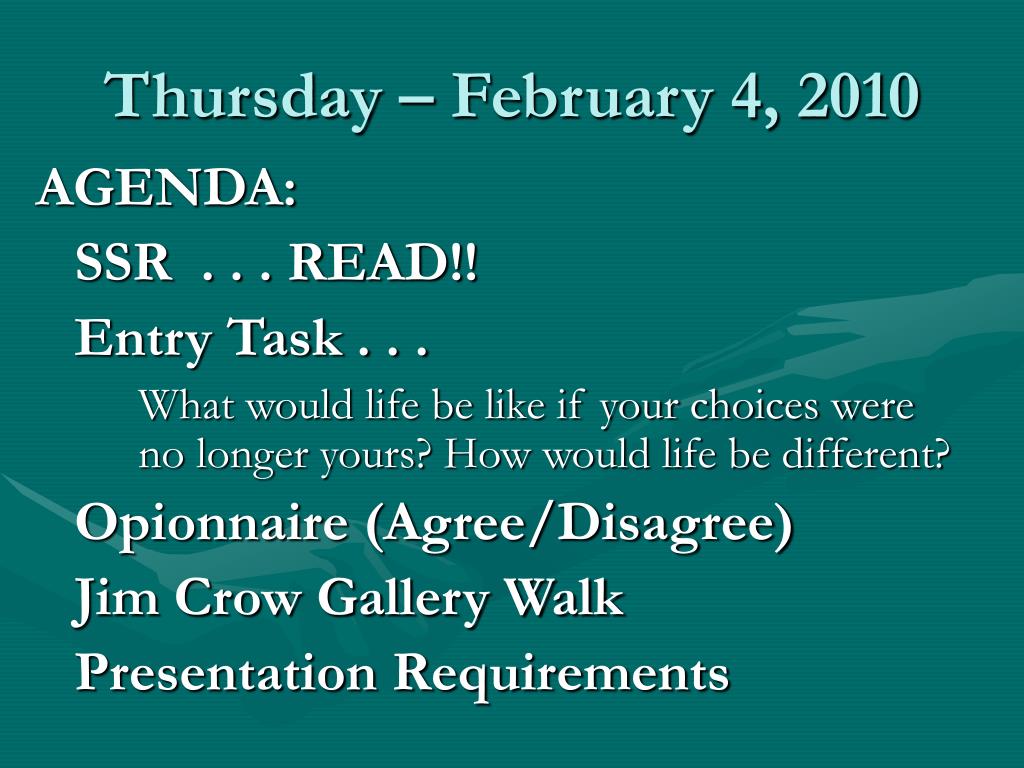 Thursday – February 4, 2010

AGENDA:

SSR . . . READ!!

Entry Task . . .

What would life be like if your choices were no longer yours? How would life be different?

Opionnaire (Agree/Disagree)

Jim Crow Gallery Walk

Presentation Requirements